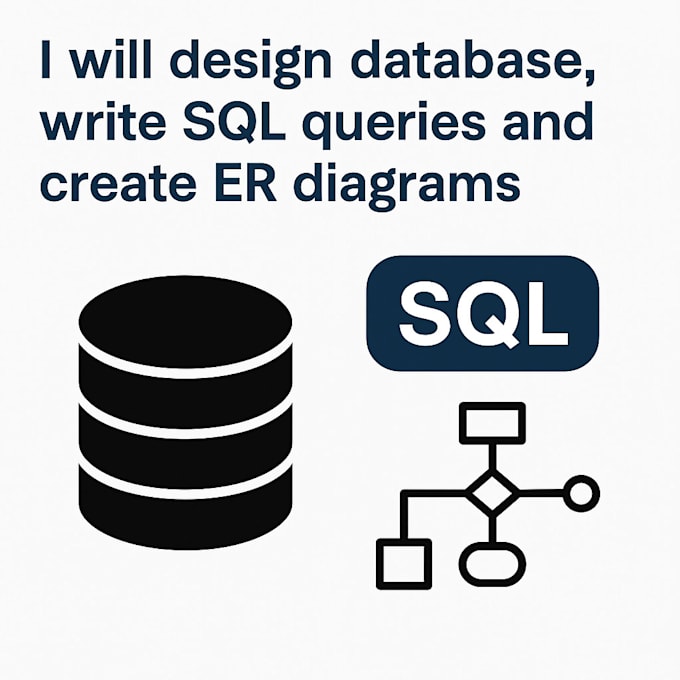 I will design database, write SQL queries and create ER diagrams

SQL